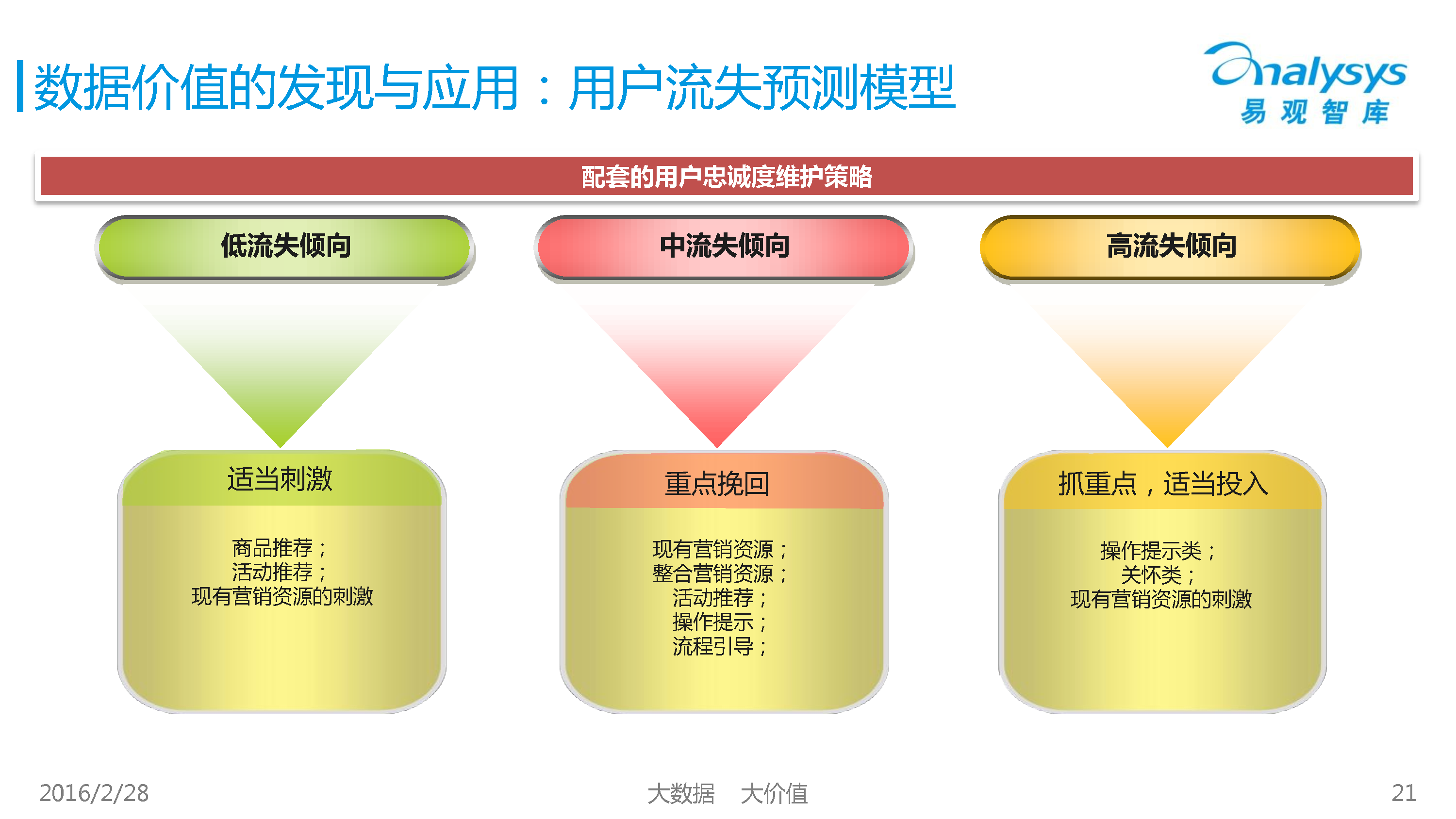 数据价值的发现与应用：用户流失预测模型

Analysys
易观智库

配套的用户忠诚度维护策略

低流失倾向

适当刺激

商品推荐；
活动推荐；
现有营销资源的刺激

中流失倾向

重点挽回

现有营销资源；
整合营销资源；
活动推荐；
操作提示；
流程引导；

高流失倾向

抓重点，适当投入

操作提示类；
关怀类；
现有营销资源的刺激

2016/2/28

大数据 大价值

21